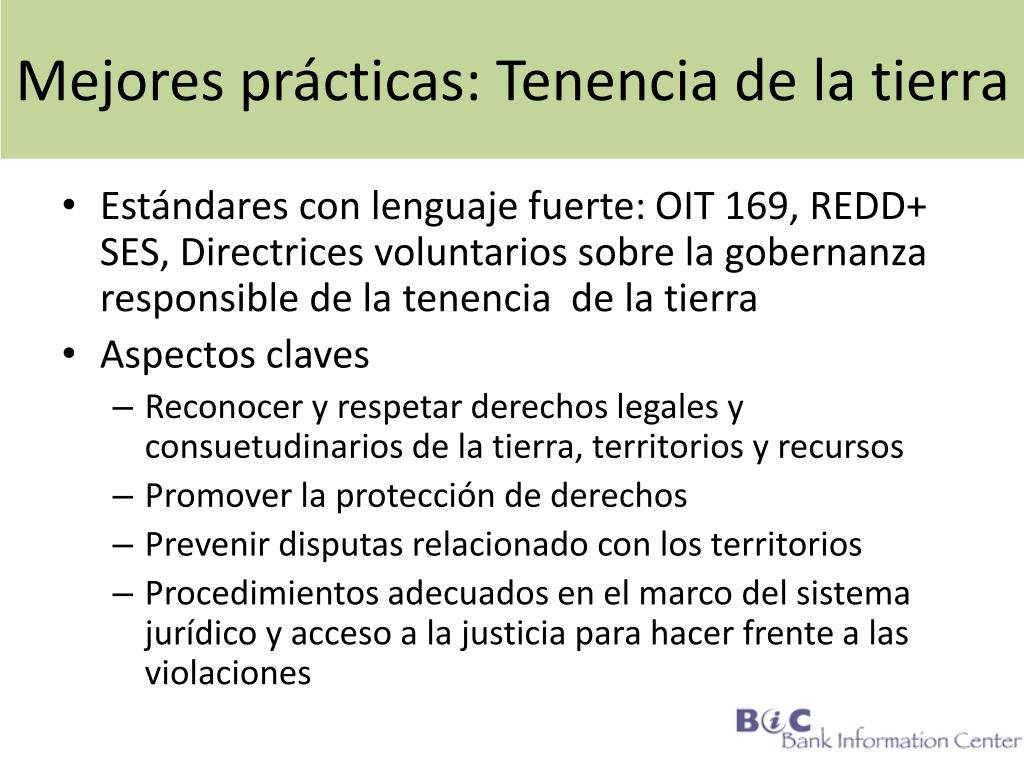 Mejores prácticas: Tenencia de la tierra

• Estándares con lenguaje fuerte: OIT 169, REDD+ SES, Directrices voluntarios sobre la gobernanza responsible de la tenencia de la tierra
• Aspectos claves
– Reconocer y respetar derechos legales y consuetudinarios de la tierra, territorios y recursos
– Promover la protección de derechos
– Prevenir disputas relacionado con los territorios
– Procedimientos adecuados en el marco del sistema jurídico y acceso a la justicia para hacer frente a las violaciones

BIC
Bank Information Center